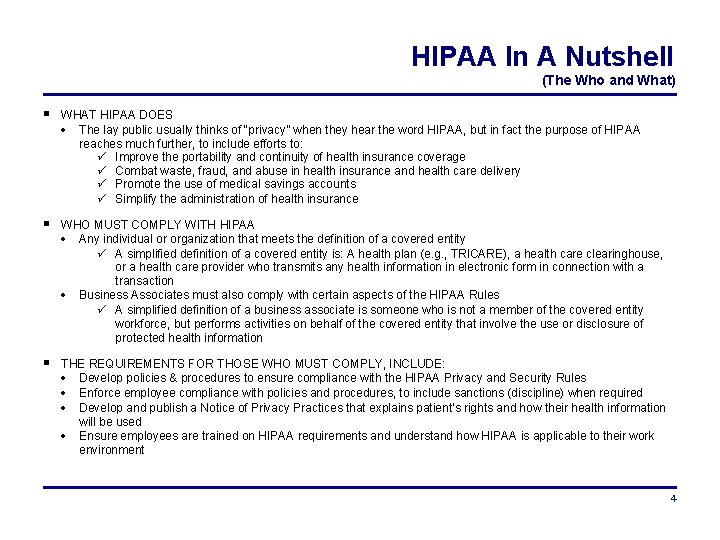 HIPAA In A Nutshell
(The Who and What)

▪ WHAT HIPAA DOES
• The lay public usually thinks of "privacy" when they hear the word HIPAA, but in fact the purpose of HIPAA reaches much further, to include efforts to:
✓ Improve the portability and continuity of health insurance coverage
✓ Combat waste, fraud, and abuse in health insurance and health care delivery
✓ Promote the use of medical savings accounts
✓ Simplify the administration of health insurance

▪ WHO MUST COMPLY WITH HIPAA
• Any individual or organization that meets the definition of a covered entity
✓ A simplified definition of a covered entity is: A health plan (e.g., TRICARE), a health care clearinghouse, or a health care provider who transmits any health information in electronic form in connection with a transaction
• Business Associates must also comply with certain aspects of the HIPAA Rules
✓ A simplified definition of a business associate is someone who is not a member of the covered entity workforce, but performs activities on behalf of the covered entity that involve the use or disclosure of protected health information

▪ THE REQUIREMENTS FOR THOSE WHO MUST COMPLY, INCLUDE:
• Develop policies & procedures to ensure compliance with the HIPAA Privacy and Security Rules
• Enforce employee compliance with policies and procedures, to include sanctions (discipline) when required
• Develop and publish a Notice of Privacy Practices that explains patient's rights and how their health information will be used
• Ensure employees are trained on HIPAA requirements and understand how HIPAA is applicable to their work environment

4